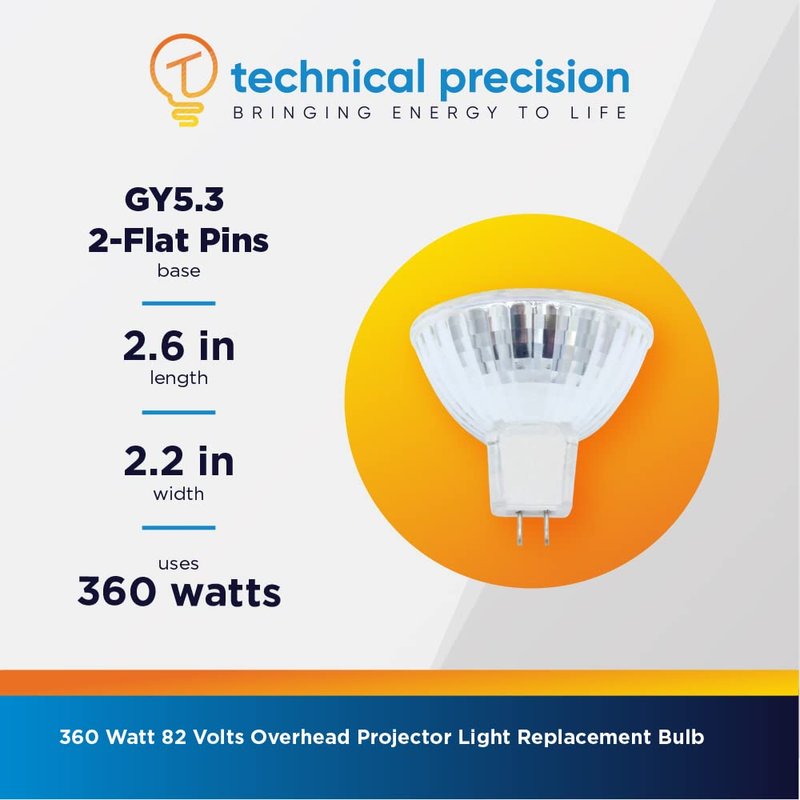 technical precision
BRINGING ENERGY TO LIFE

GY5.3
2-Flat Pins
base

2.6 in
length

2.2 in
width

uses
360 watts

360 Watt 82 Volts Overhead Projector Light Replacement Bulb